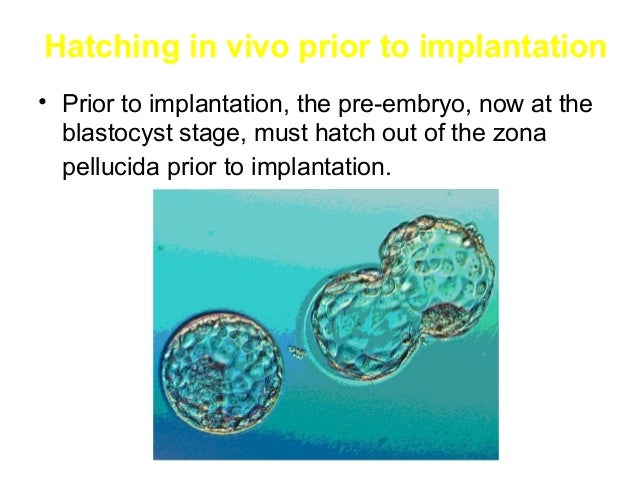 Hatching in vivo prior to implantation

• Prior to implantation, the pre-embryo, now at the blastocyst stage, must hatch out of the zona pellucida prior to implantation.